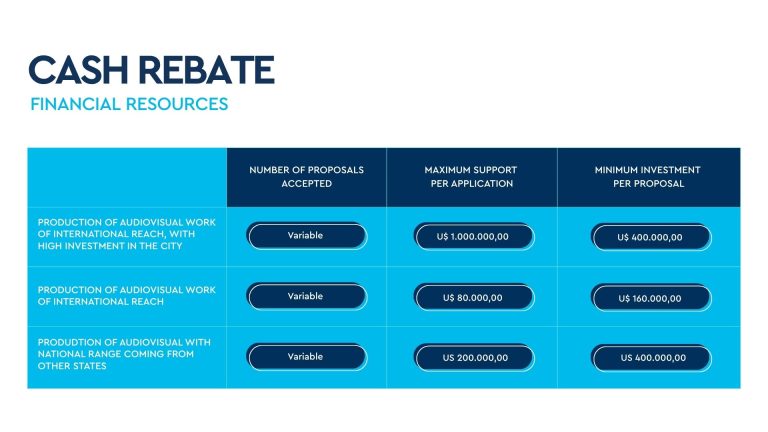 CASH REBATE
FINANCIAL RESOURCES

| | NUMBER OF PROPOSALS ACCEPTED | MAXIMUM SUPPORT PER APPLICATION | MINIMUM INVESTMENT PER PROPOSAL |
|---|---|---|---|
| PRODUCTION OF AUDIOVISUAL WORK OF INTERNATIONAL REACH, WITH HIGH INVESTMENT IN THE CITY | Variable | U$ 1.000.000,00 | U$ 400.000,00 |
| PRODUCTION OF AUDIOVISUAL WORK OF INTERNATIONAL REACH | Variable | U$ 80.000,00 | U$ 160.000,00 |
| PRODUDTION OF AUDIOVISUAL WITH NATIONAL RANGE COMING FROM OTHER STATES | Variable | US 200.000,00 | US 400.000,00 |